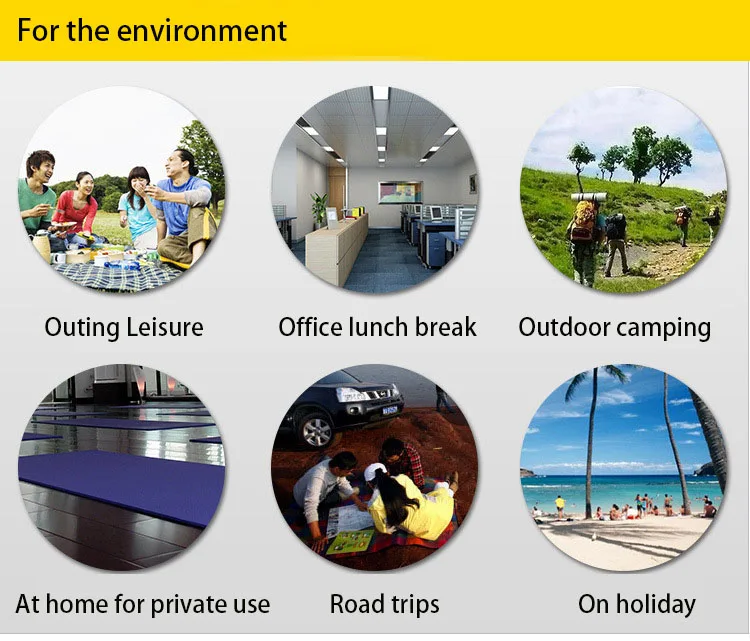 For the environment

Outing Leisure

Office lunch break

Outdoor camping

At home for private use

Road trips

On holiday